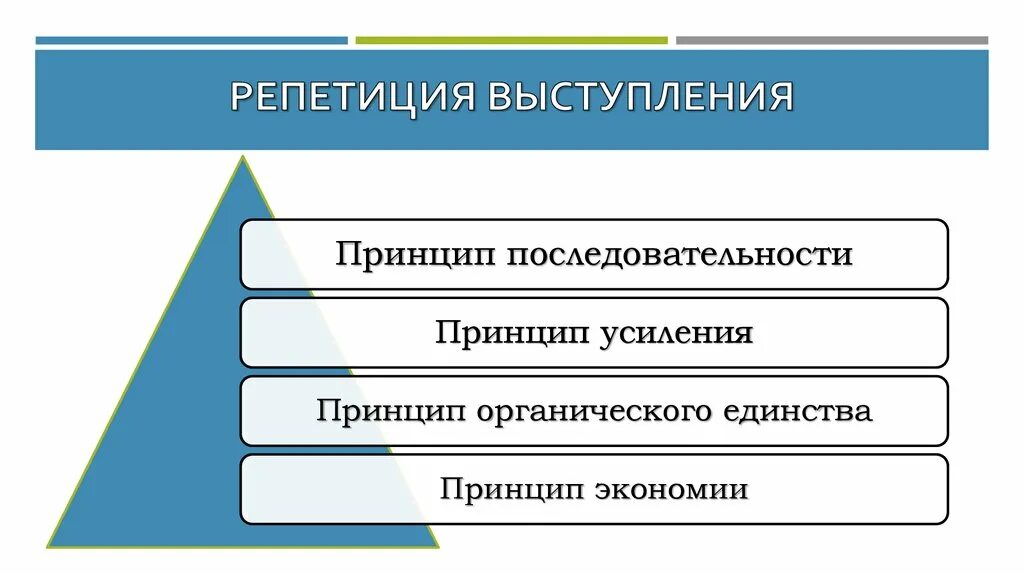 РЕПЕТИЦИЯ ВЫСТУПЛЕНИЯ

Принцип последовательности

Принцип усиления

Принцип органического единства

Принцип экономии